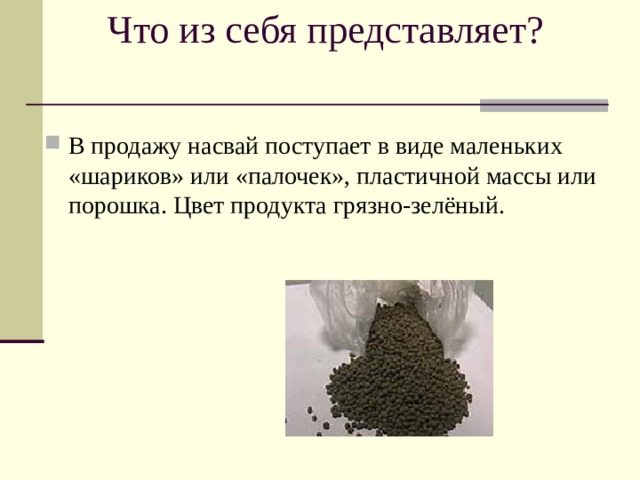 Что из себя представляет?

В продажу насвай поступает в виде маленьких «шариков» или «палочек», пластичной массы или порошка. Цвет продукта грязно-зелёный.